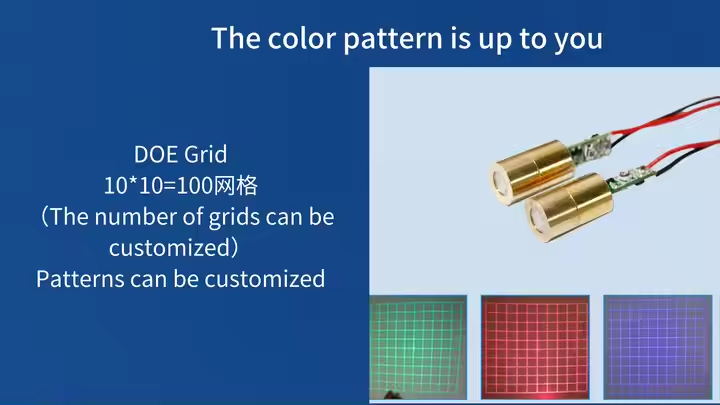 The color pattern is up to you

DOE Grid
10*10=100网格
（The number of grids can be customized）
Patterns can be customized